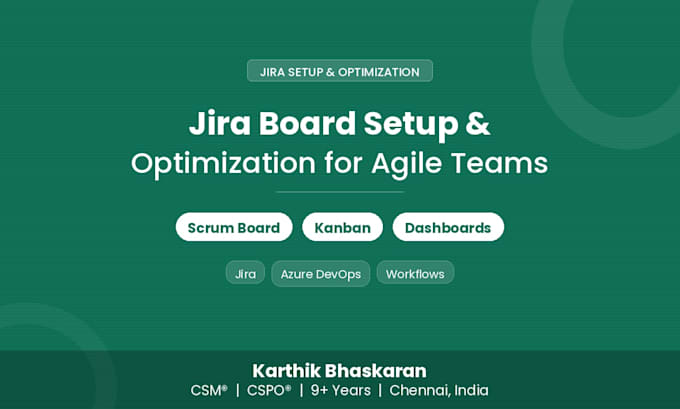 JIRA SETUP & OPTIMIZATION

Jira Board Setup & Optimization for Agile Teams

Scrum Board Kanban Dashboards

Jira Azure DevOps Workflows

Karthik Bhaskaran

CSM® | CSPO® | 9+ Years | Chennai, India